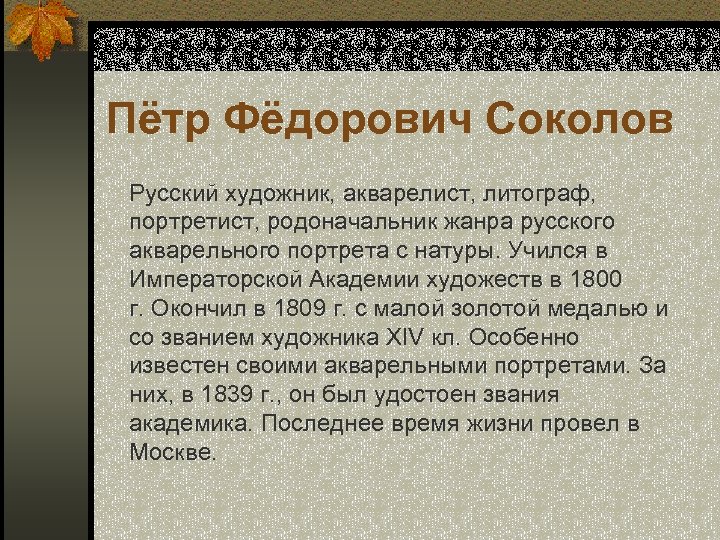 Пётр Фёдорович Соколов

Русский художник, акварелист, литограф, портретист, родоначальник жанра русского акварельного портрета с натуры. Учился в Императорской Академии художеств в 1800 г. Окончил в 1809 г. с малой золотой медалью и со званием художника XIV кл. Особенно известен своими акварельными портретами. За них, в 1839 г., он был удостоен звания академика. Последнее время жизни провел в Москве.